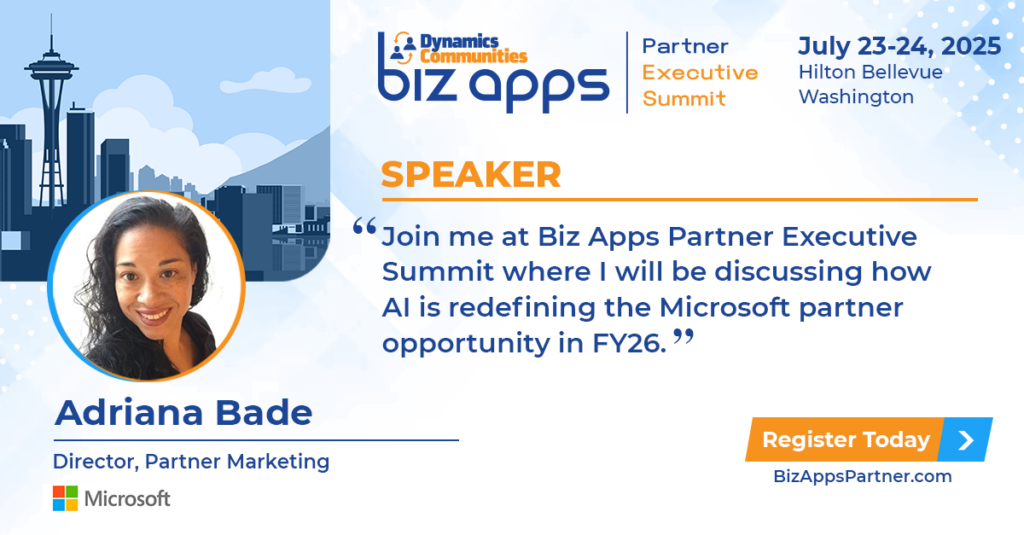 Dynamics Communities
biz apps

Partner
Executive
Summit

July 23-24, 2025
Hilton Bellevue
Washington

SPEAKER

“Join me at Biz Apps Partner Executive Summit where I will be discussing how AI is redefining the Microsoft partner opportunity in FY26.”

Adriana Bade

Director, Partner Marketing

Microsoft

Register Today

BizAppsPartner.com